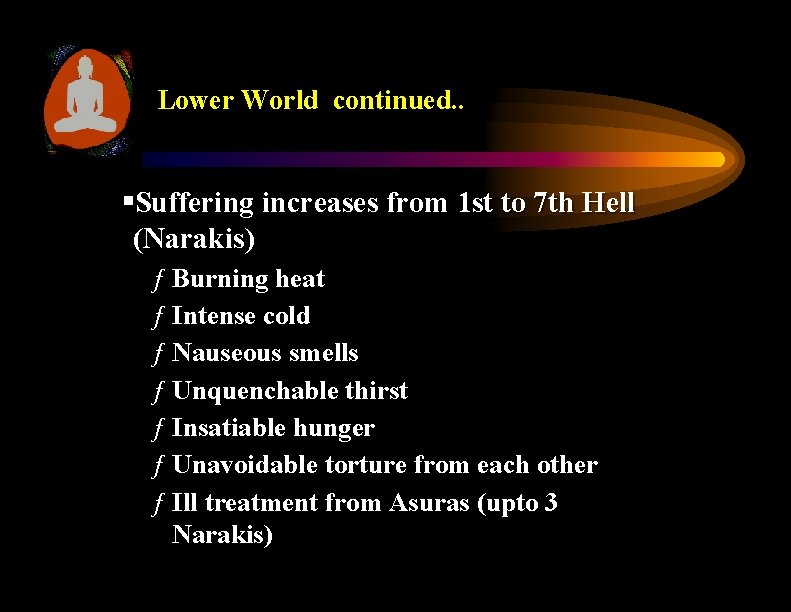 Lower World continued..

▪Suffering increases from 1st to 7th Hell (Narakis)

ƒ Burning heat
ƒ Intense cold
ƒ Nauseous smells
ƒ Unquenchable thirst
ƒ Insatiable hunger
ƒ Unavoidable torture from each other
ƒ Ill treatment from Asuras (upto 3 Narakis)